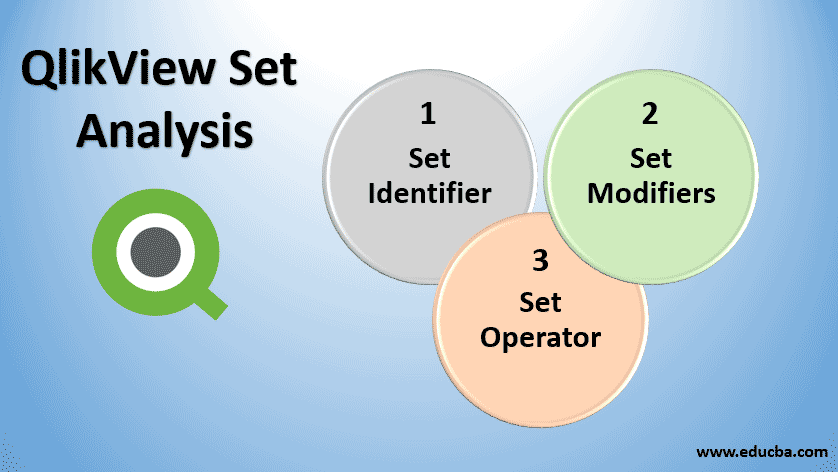 QlikView Set Analysis

1
Set
Identifier

2
Set
Modifiers

3
Set
Operator

www.educba.com